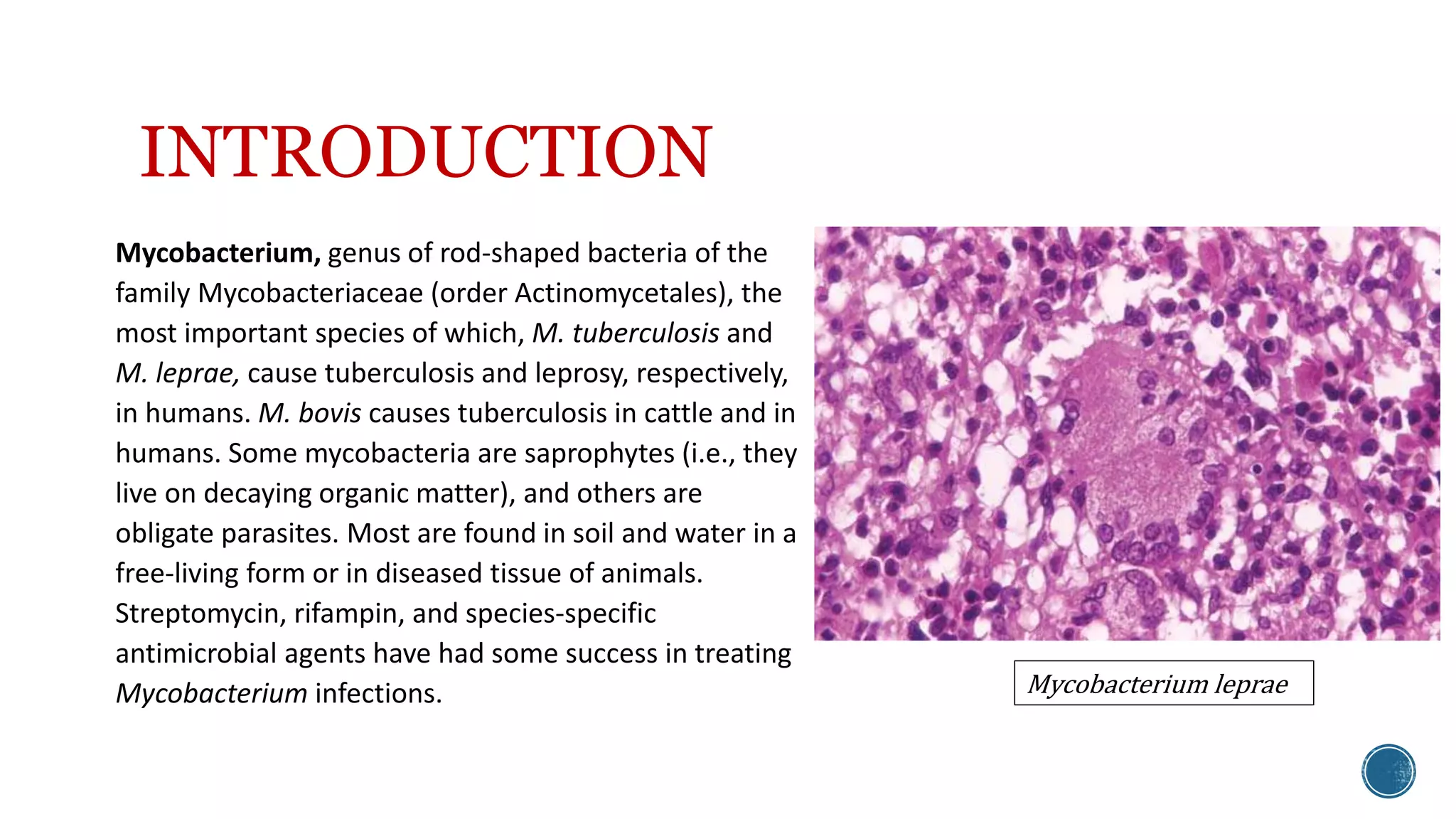 INTRODUCTION

Mycobacterium, genus of rod-shaped bacteria of the family Mycobacteriaceae (order Actinomycetales), the most important species of which, M. tuberculosis and M. leprae, cause tuberculosis and leprosy, respectively, in humans. M. bovis causes tuberculosis in cattle and in humans. Some mycobacteria are saprophytes (i.e., they live on decaying organic matter), and others are obligate parasites. Most are found in soil and water in a free-living form or in diseased tissue of animals. Streptomycin, rifampin, and species-specific antimicrobial agents have had some success in treating Mycobacterium infections.

Mycobacterium leprae